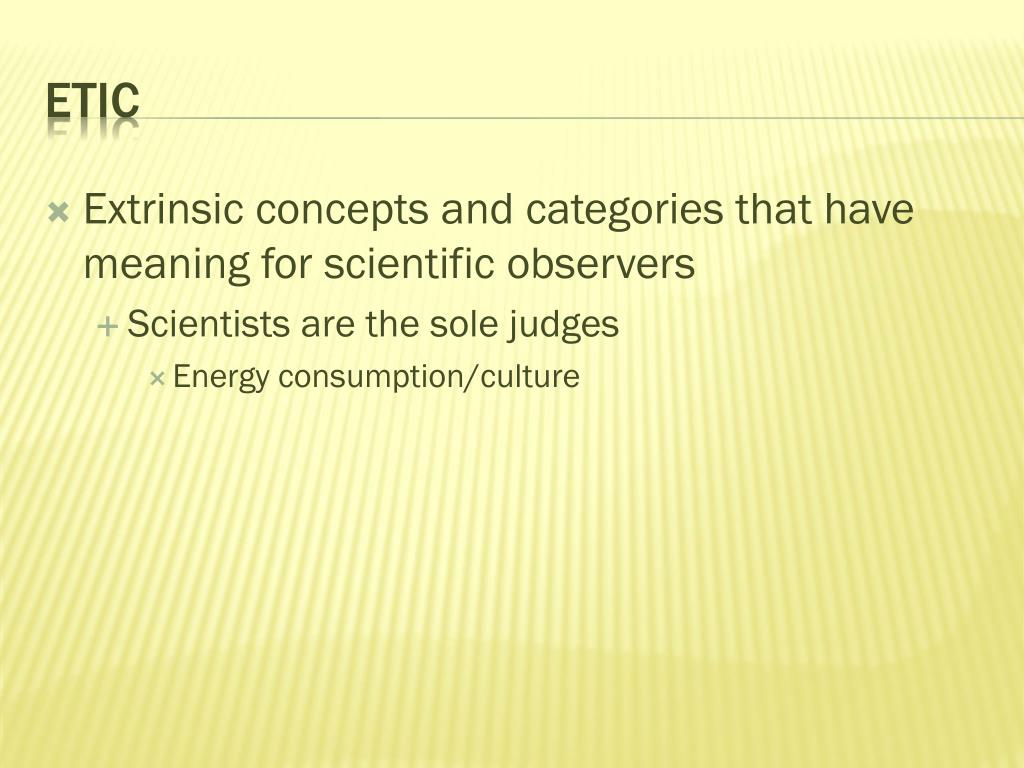 ETIC

Extrinsic concepts and categories that have meaning for scientific observers

Scientists are the sole judges

Energy consumption/culture